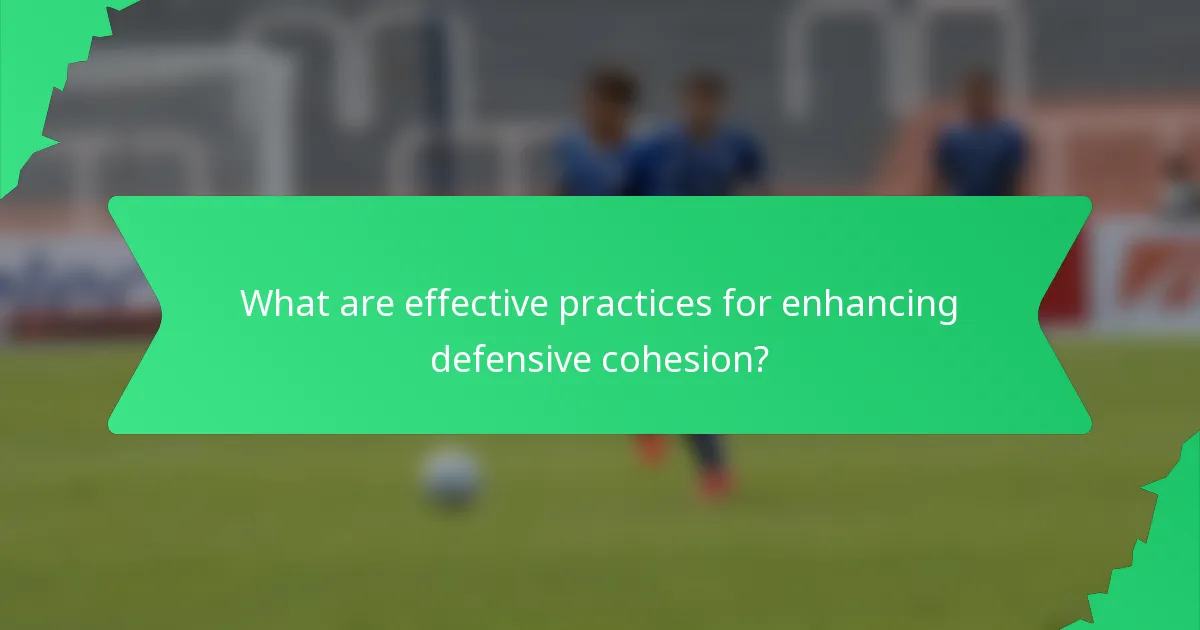 What are effective practices for enhancing defensive cohesion?